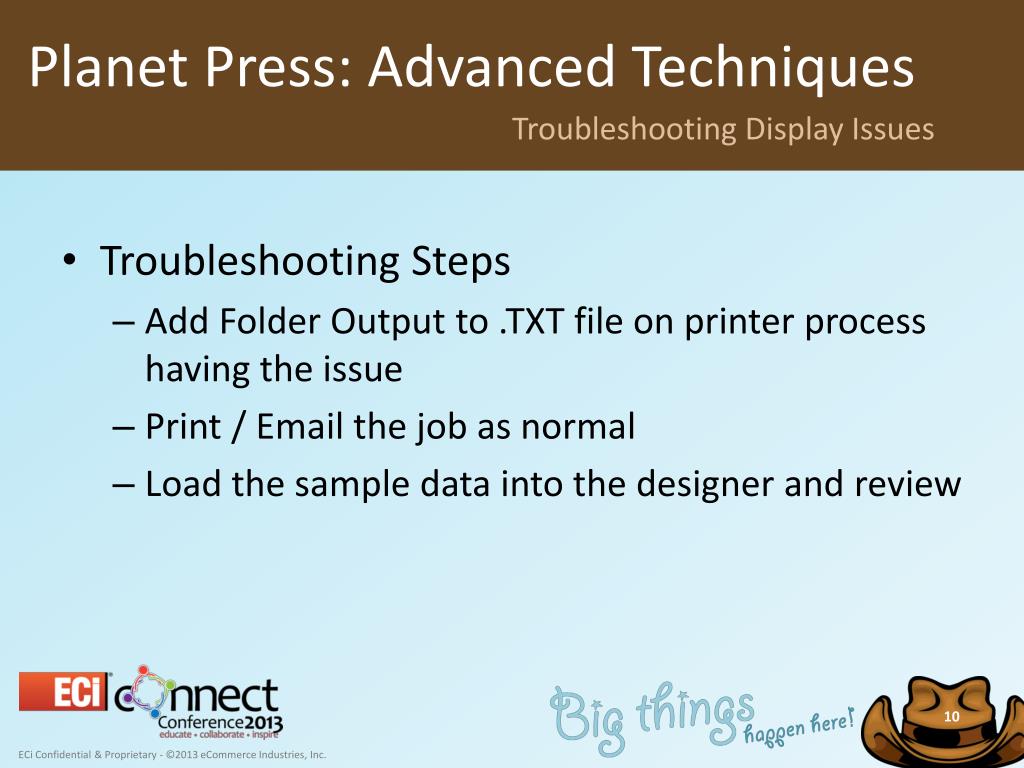 Planet Press: Advanced Techniques

Troubleshooting Display Issues

• Troubleshooting Steps
– Add Folder Output to .TXT file on printer process having the issue
– Print / Email the job as normal
– Load the sample data into the designer and review

ECi connect Conference2013 educate • collaborate • inspire

Big things happen here!

10

ECi Confidential & Proprietary - ©2013 eCommerce Industries, Inc.